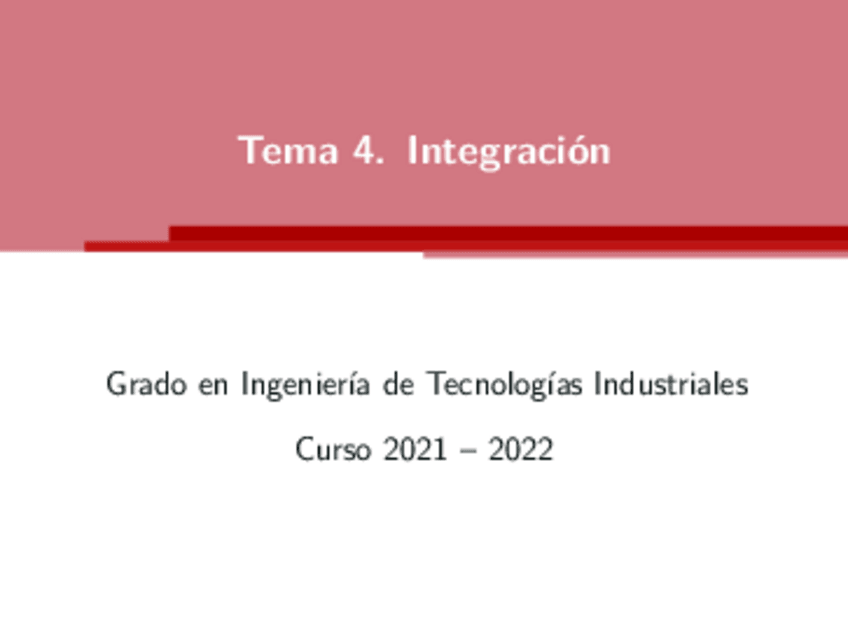 Tema 4. Integración

Grado en Ingeniería de Tecnologías Industriales

Curso 2021 – 2022